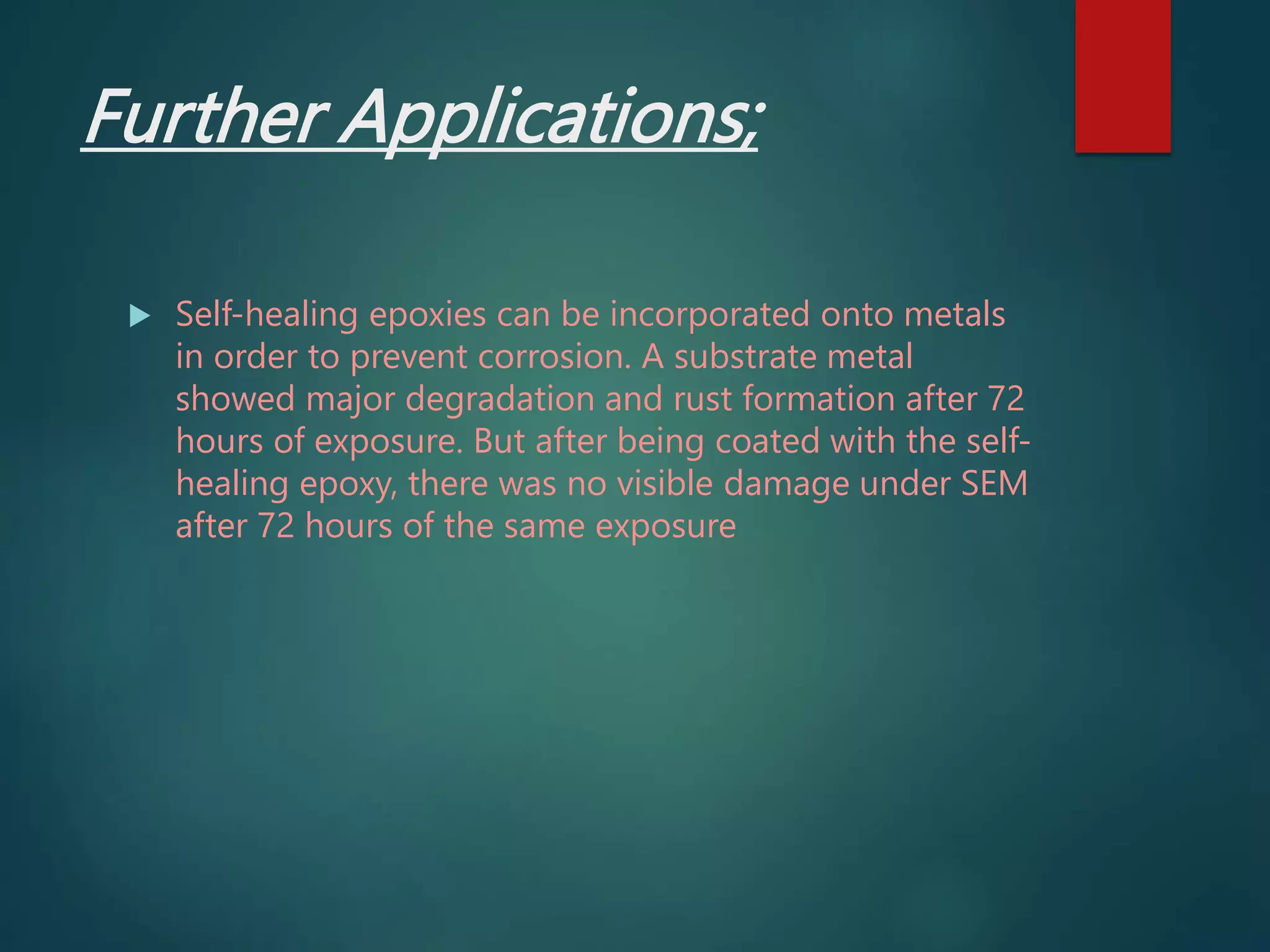 Further Applications;

Self-healing epoxies can be incorporated onto metals in order to prevent corrosion. A substrate metal showed major degradation and rust formation after 72 hours of exposure. But after being coated with the self-healing epoxy, there was no visible damage under SEM after 72 hours of the same exposure